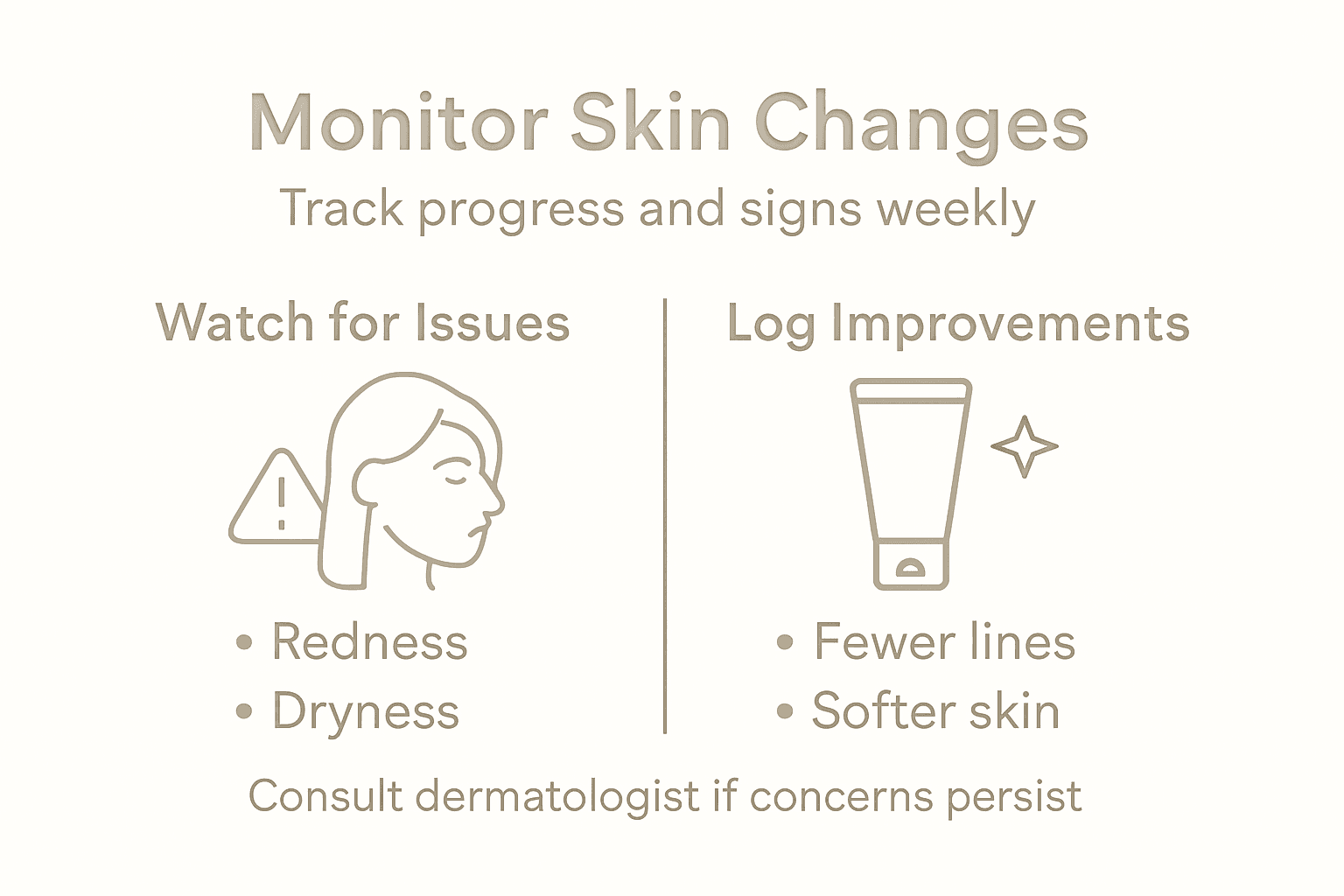 Monitor Skin Changes

Track progress and signs weekly

Watch for Issues

• Redness
• Dryness

Log Improvements

• Fewer lines
• Softer skin

Consult dermatologist if concerns persist